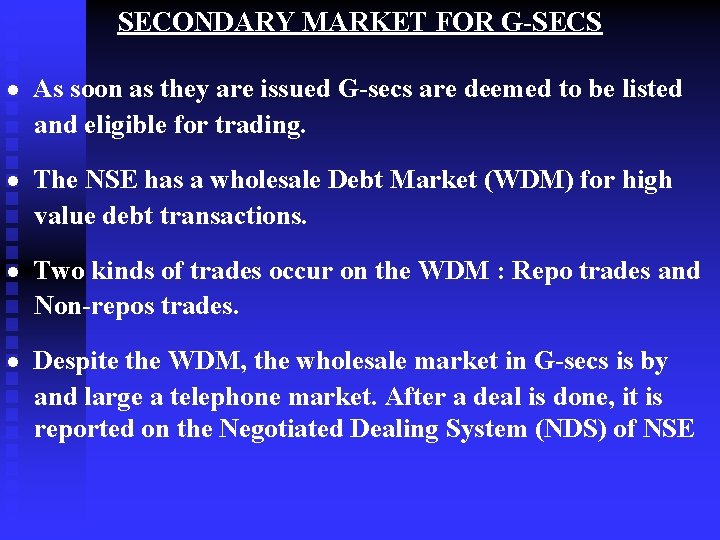 SECONDARY MARKET FOR G-SECS

• As soon as they are issued G-secs are deemed to be listed and eligible for trading.

• The NSE has a wholesale Debt Market (WDM) for high value debt transactions.

• Two kinds of trades occur on the WDM : Repo trades and Non-repos trades.

• Despite the WDM, the wholesale market in G-secs is by and large a telephone market. After a deal is done, it is reported on the Negotiated Dealing System (NDS) of NSE